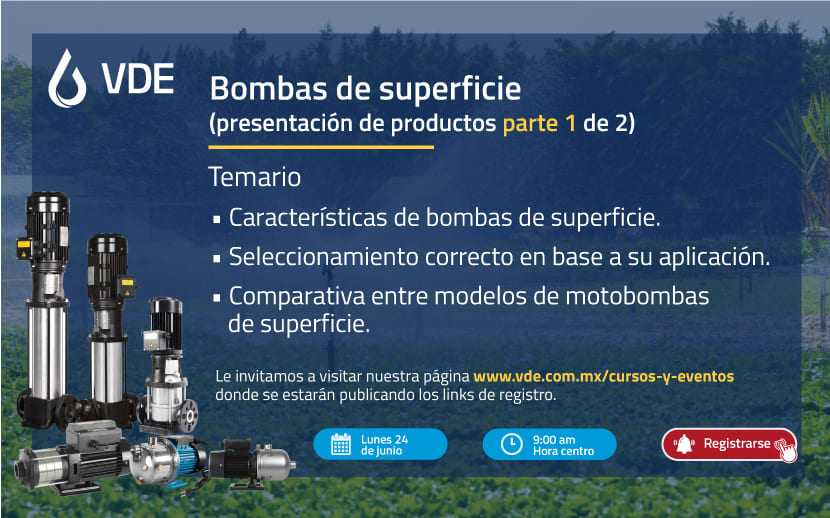 VDE

Bombas de superficie
(presentación de productos parte 1 de 2)

Temario

▪ Características de bombas de superficie.
▪ Seleccionamiento correcto en base a su aplicación.
▪ Comparativa entre modelos de motobombas de superficie.

Le invitamos a visitar nuestra página www.vde.com.mx/cursos-y-eventos donde se estarán publicando los links de registro.

Lunes 24 de junio

9:00 am Hora centro

Registrarse